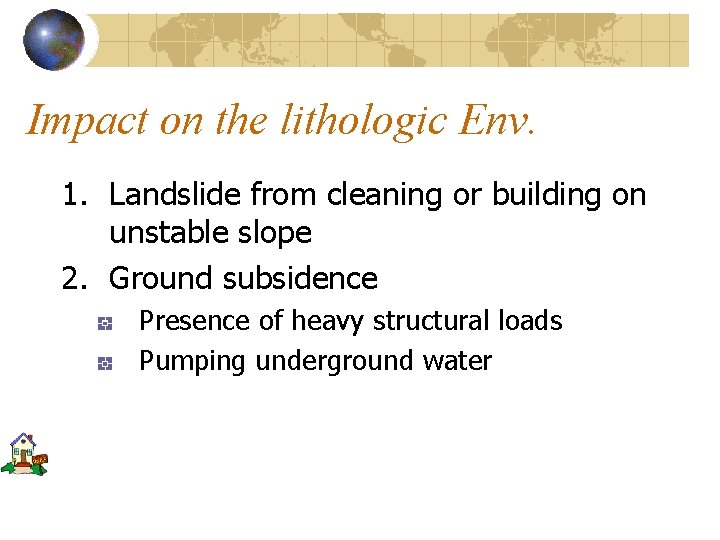 Impact on the lithologic Env.

1. Landslide from cleaning or building on unstable slope
2. Ground subsidence
   - Presence of heavy structural loads
   - Pumping underground water